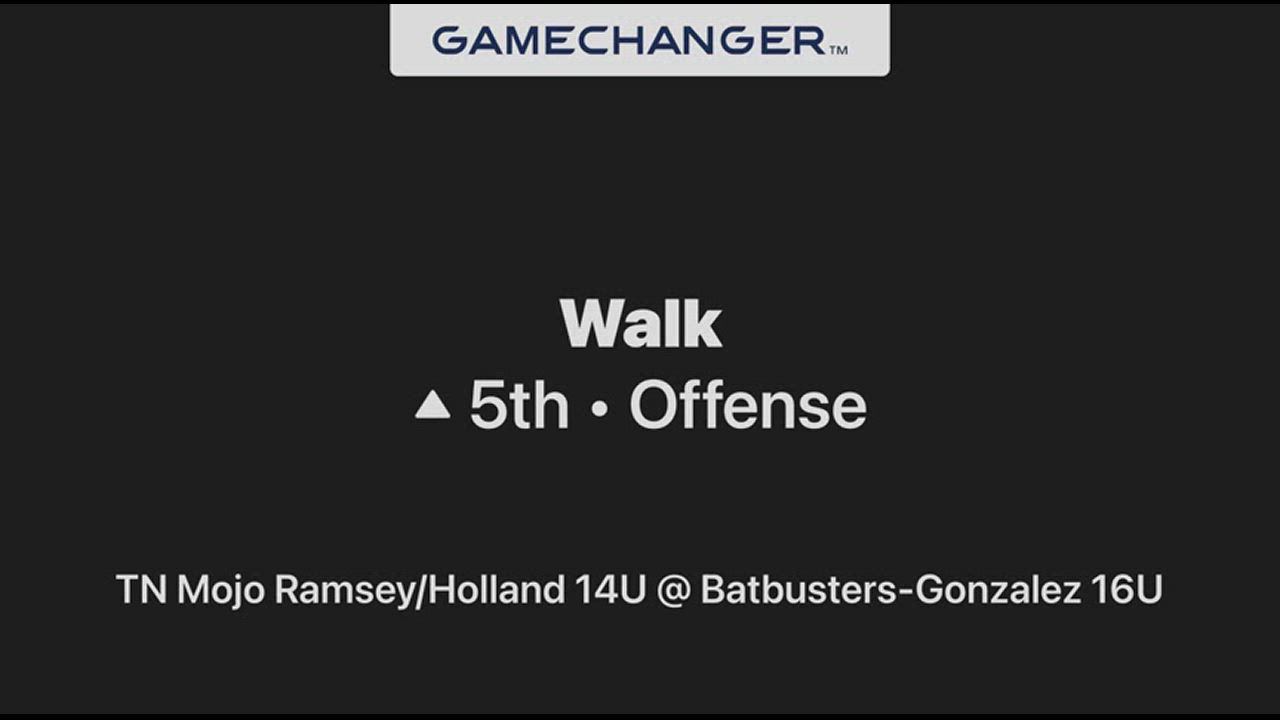 GAMECHANGER™

Walk

▲ 5th • Offense

TN Mojo Ramsey/Holland 14U @ Batbusters-Gonzalez 16U